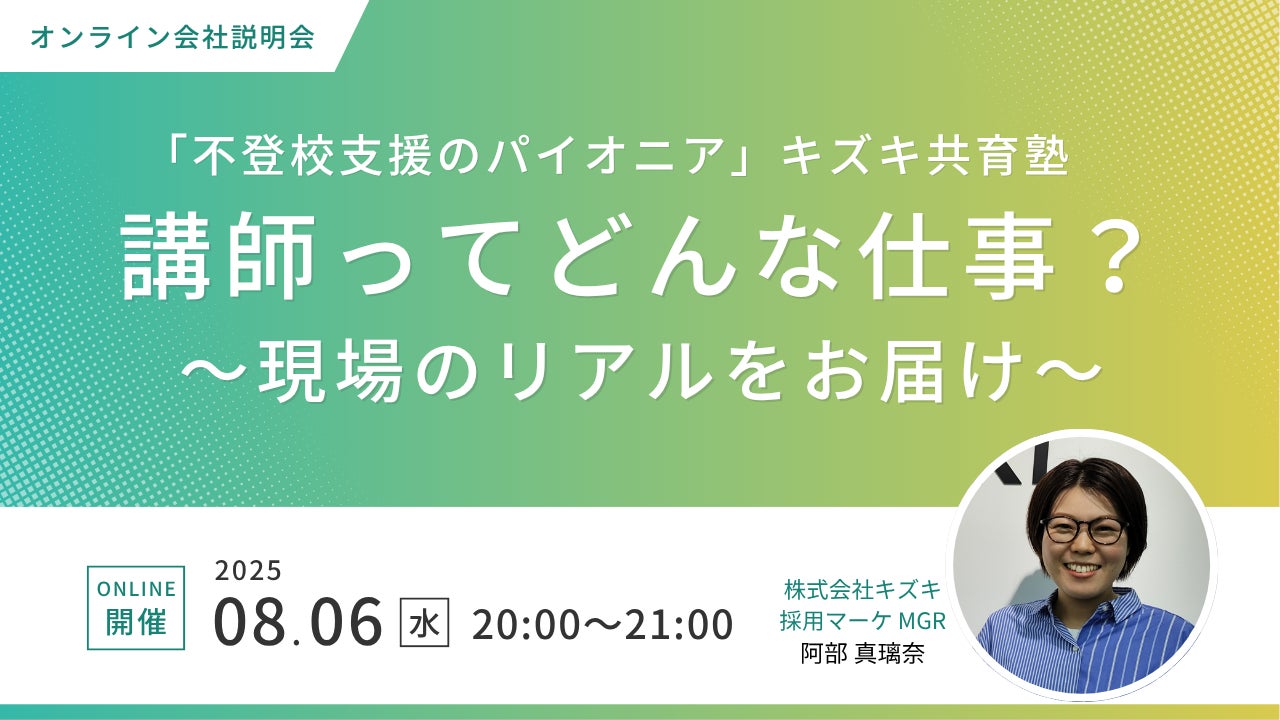 オンライン会社説明会

「不登校支援のパイオニア」キズキ共育塾

講師ってどんな仕事？

～現場のリアルをお届け～

ONLINE 開催

2025
08.06 水 20:00～21:00

株式会社キズキ
採用マーケ MGR
阿部 真璃奈